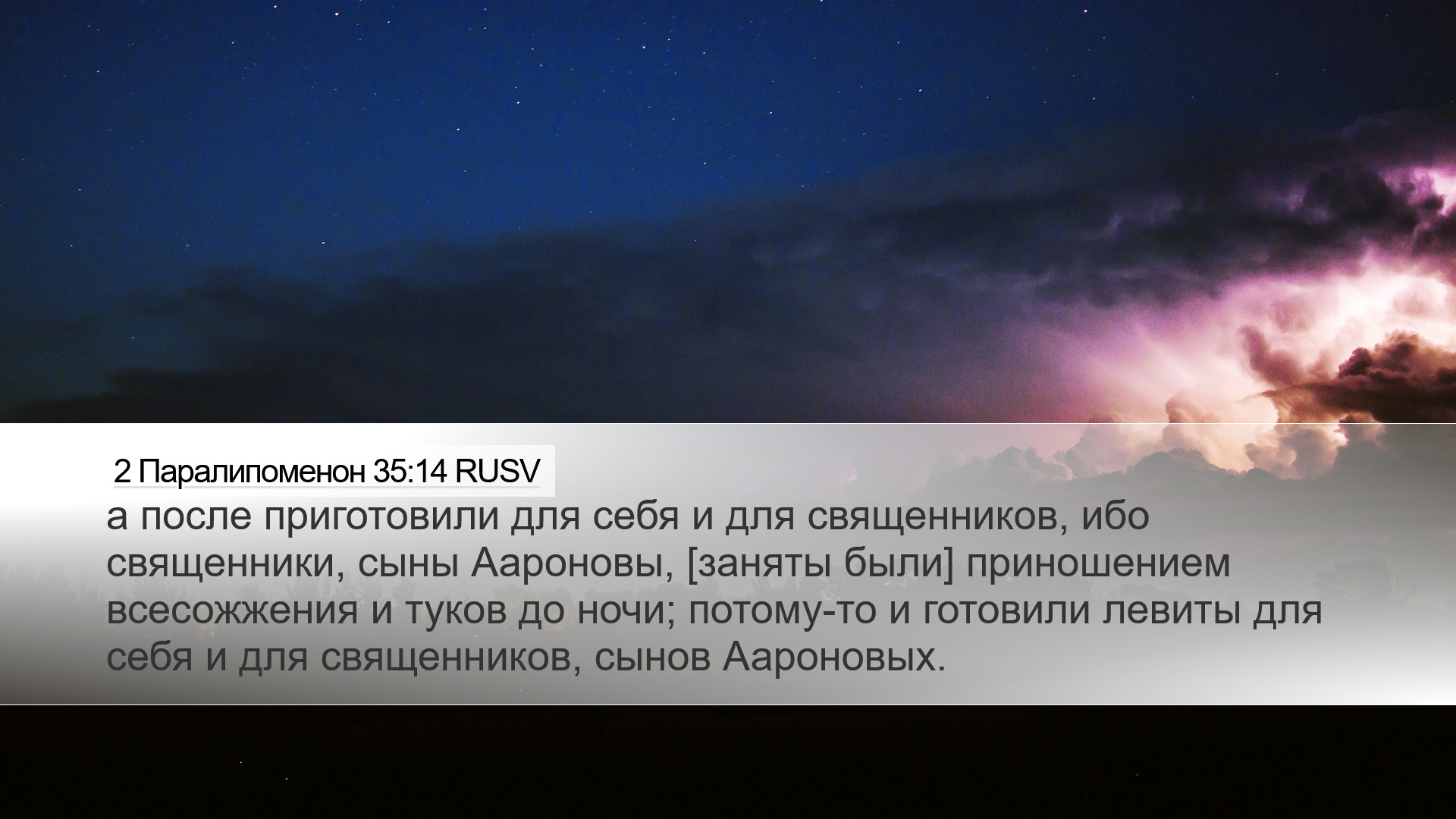 2 Паралипоменон 35:14 RUSV

а после приготовили для себя и для священников, ибо священники, сыны Аароновы, [заняты были] приношением всесожжения и туков до ночи; потому-то и готовили левиты для себя и для священников, сынов Аароновых.